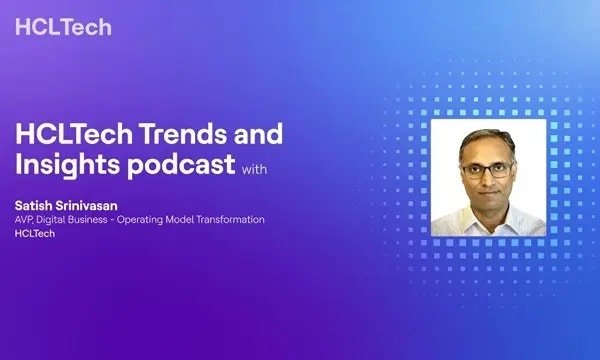 HCLTech

HCLTech Trends and Insights podcast with

Satish Srinivasan
AVP, Digital Business - Operating Model Transformation
HCLTech